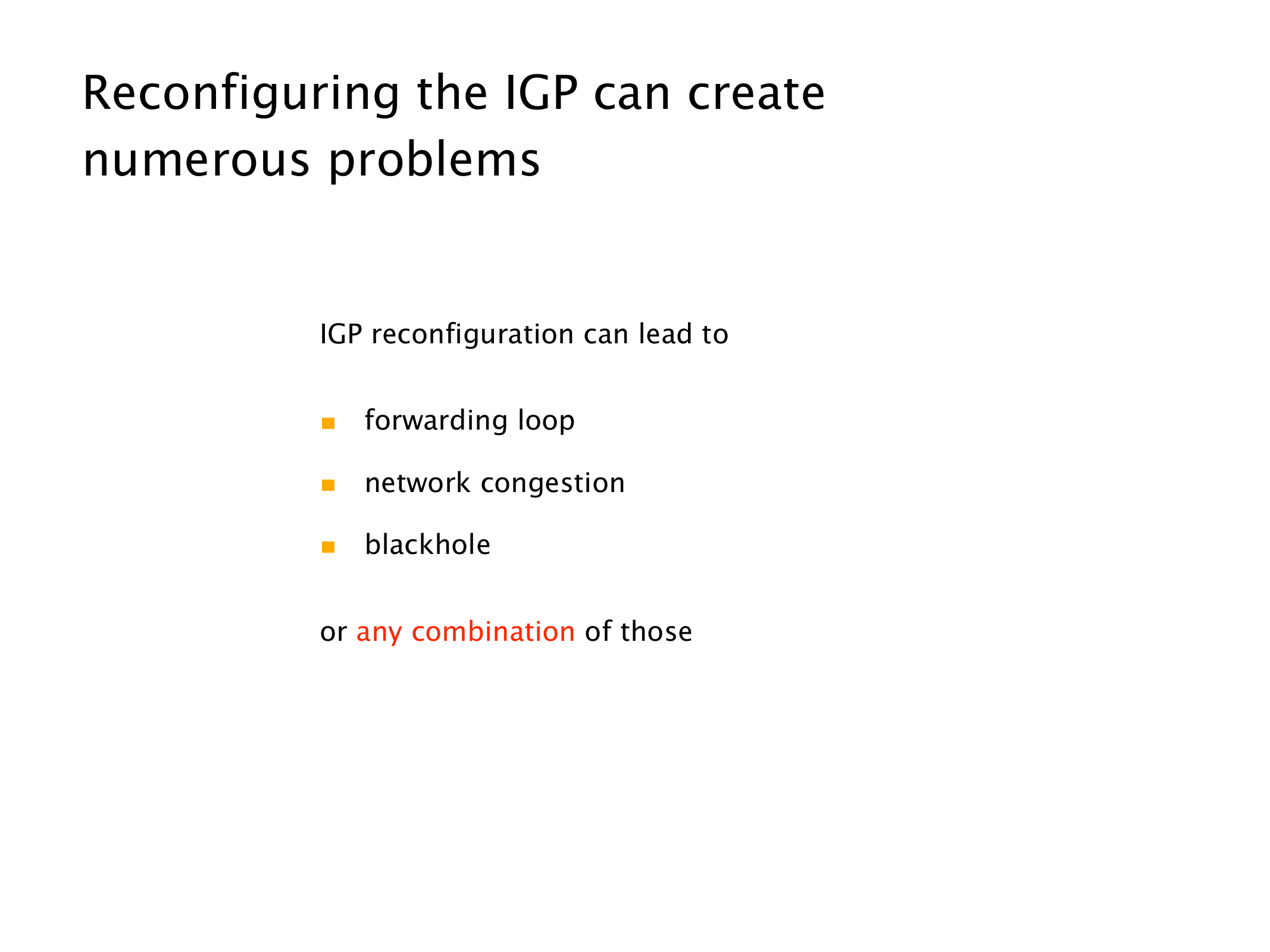 Reconfiguring the IGP can create numerous problems

IGP reconfiguration can lead to

- forwarding loop
- network congestion
- blackhole

or any combination of those